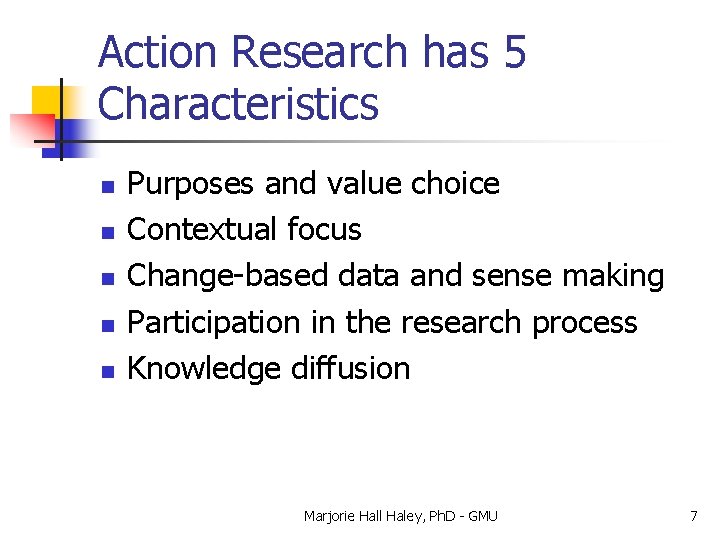 Action Research has 5 Characteristics

- Purposes and value choice
- Contextual focus
- Change-based data and sense making
- Participation in the research process
- Knowledge diffusion

Marjorie Hall Haley, PhD - GMU

7